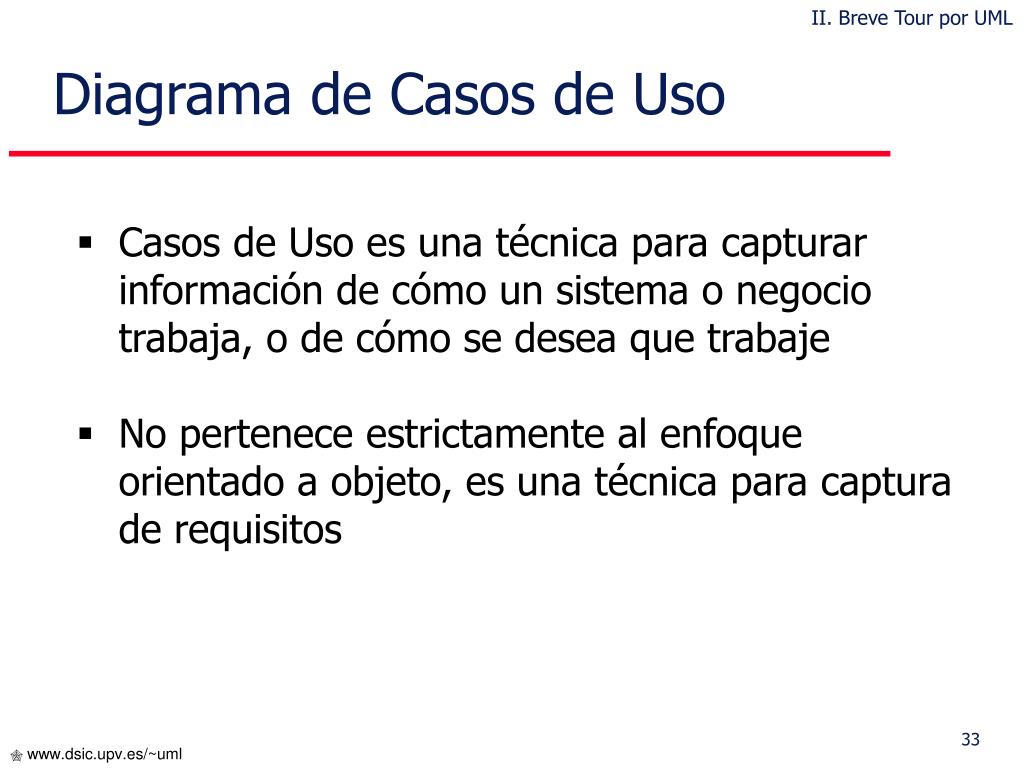 II. Breve Tour por UML

Diagrama de Casos de Uso

▪ Casos de Uso es una técnica para capturar información de cómo un sistema o negocio trabaja, o de cómo se desea que trabaje

▪ No pertenece estrictamente al enfoque orientado a objeto, es una técnica para captura de requisitos

33

www.dsic.upv.es/~uml